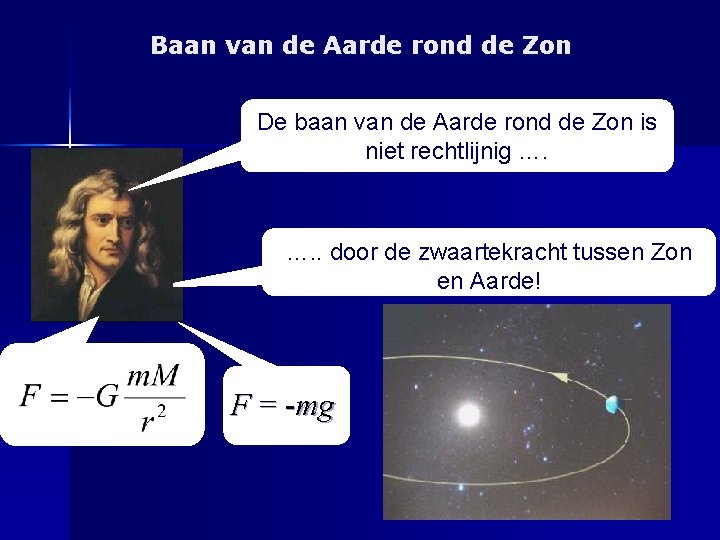 Baan van de Aarde rond de Zon

De baan van de Aarde rond de Zon is niet rechtlijnig ….

….. door de zwaartekracht tussen Zon en Aarde!

$F = -G\frac{mM}{r^2}$

$F = -mg$